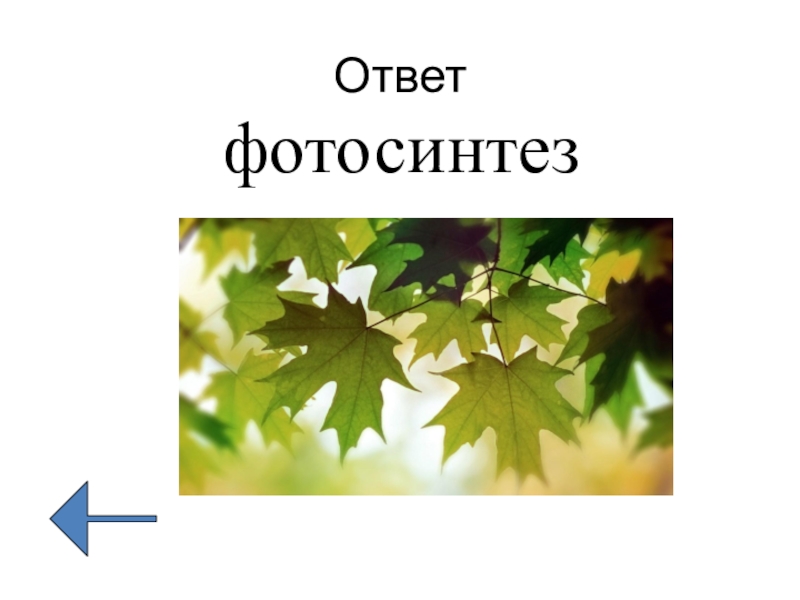 Ответ

фотосинтез